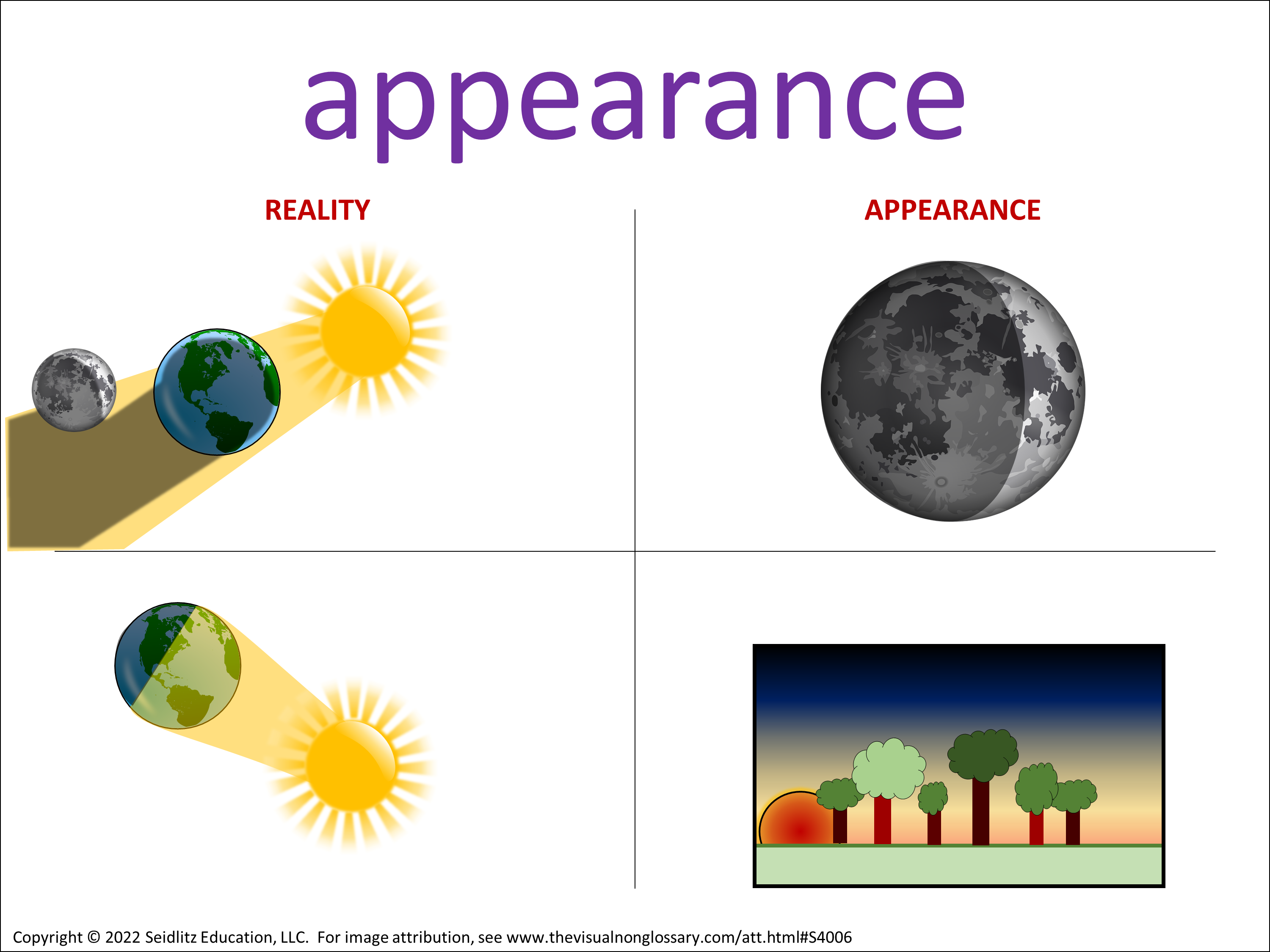 appearance

REALITY

APPEARANCE

Copyright © 2022 Seidlitz Education, LLC. For image attribution, see www.thevisualnonglossary.com/att.html#S4006